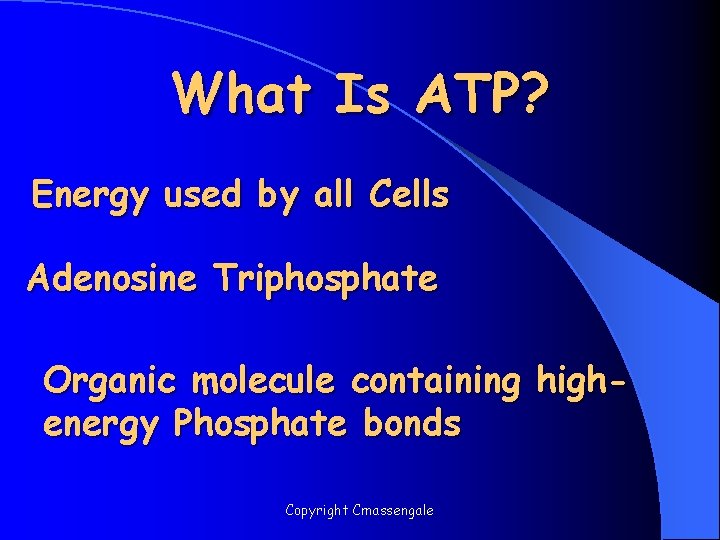 What Is ATP?

Energy used by all Cells

Adenosine Triphosphate

Organic molecule containing high-energy Phosphate bonds

Copyright Cmassengale